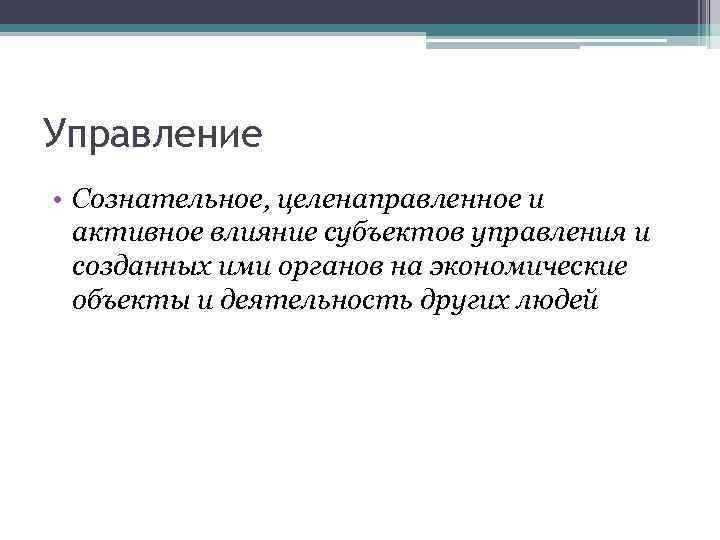 Управление

• Сознательное, целенаправленное и активное влияние субъектов управления и созданных ими органов на экономические объекты и деятельность других людей